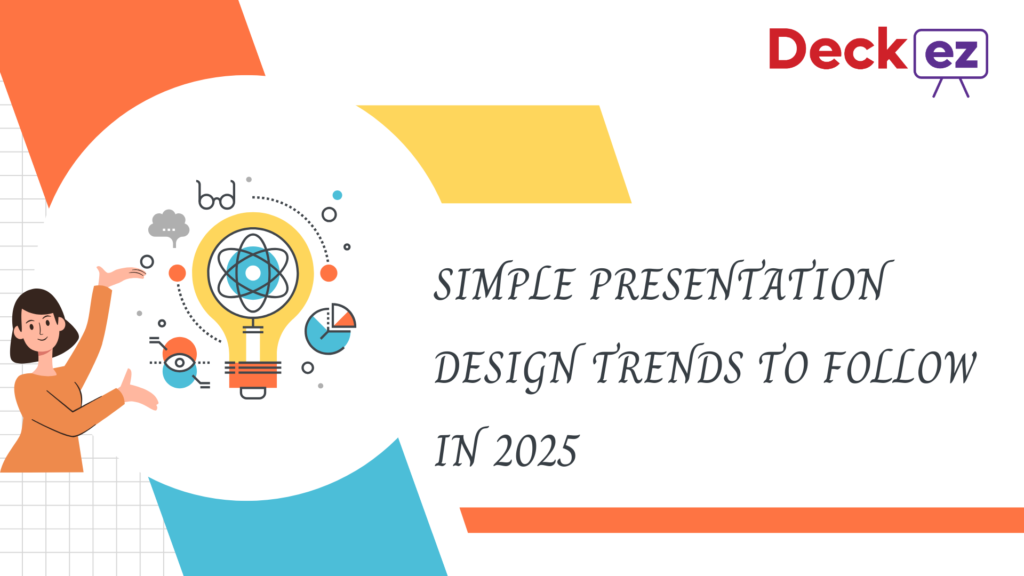 Deck ez

SIMPLE PRESENTATION DESIGN TRENDS TO FOLLOW IN 2025